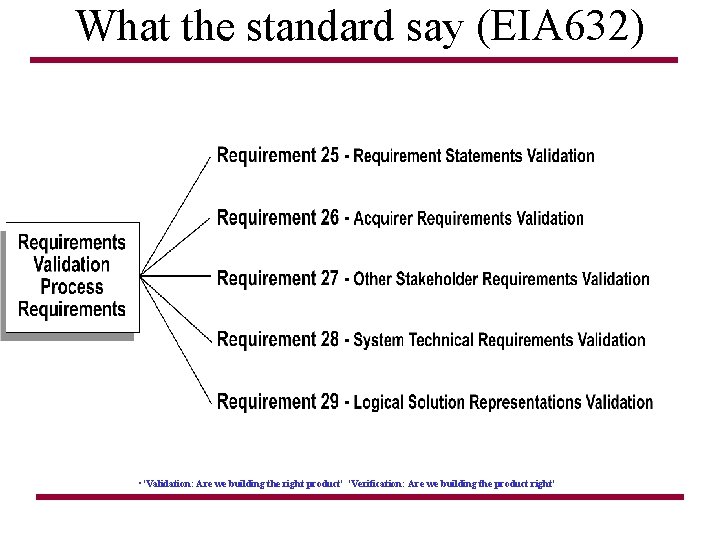 What the standard say (EIA632)

Requirements Validation Process Requirements

Requirement 25 - Requirement Statements Validation

Requirement 26 - Acquirer Requirements Validation

Requirement 27 - Other Stakeholder Requirements Validation

Requirement 28 - System Technical Requirements Validation

Requirement 29 - Logical Solution Representations Validation

• 'Validation: Are we building the right product' 'Verification: Are we building the product right'